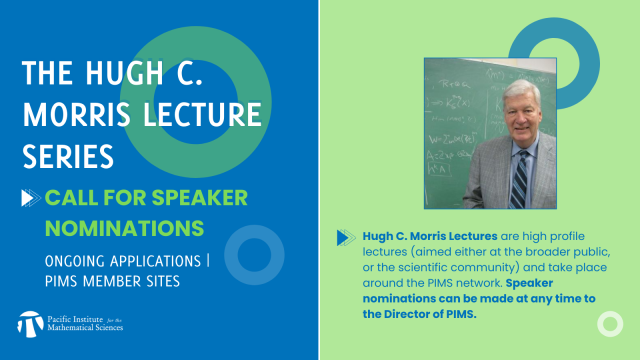 THE HUGH C. MORRIS LECTURE SERIES

CALL FOR SPEAKER NOMINATIONS

ONGOING APPLICATIONS | PIMS MEMBER SITES

Pacific Institute for the Mathematical Sciences

Hugh C. Morris Lectures are high profile lectures (aimed either at the broader public, or the scientific community) and take place around the PIMS network. Speaker nominations can be made at any time to the Director of PIMS.